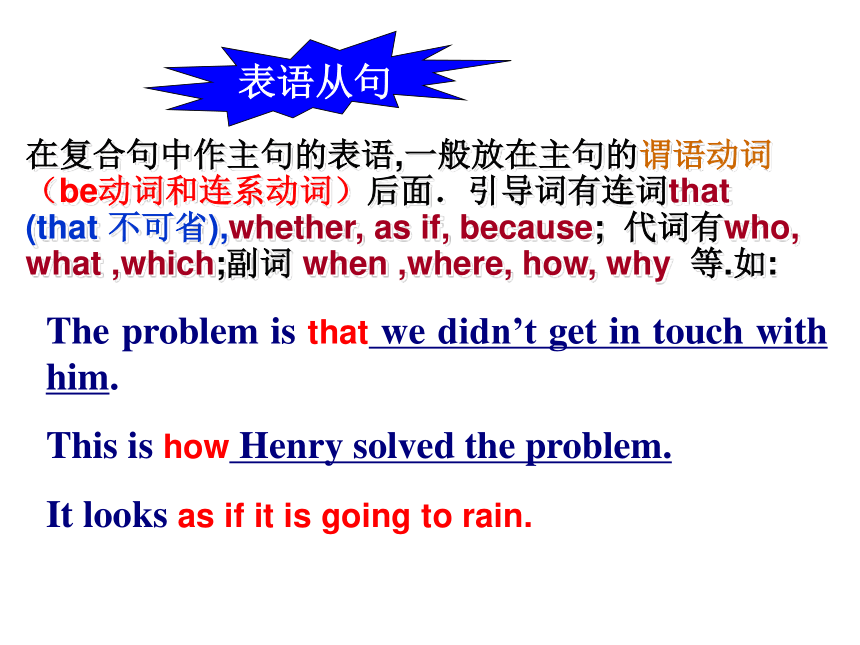 表语从句

在复合句中作主句的表语,一般放在主句的谓语动词（be动词和连系动词）后面．引导词有连词that (that 不可省),whether, as if, because; 代词有who, what ,which;副词 when ,where, how, why 等.如:

The problem is that we didn’t get in touch with him.

This is how Henry solved the problem.

It looks as if it is going to rain.